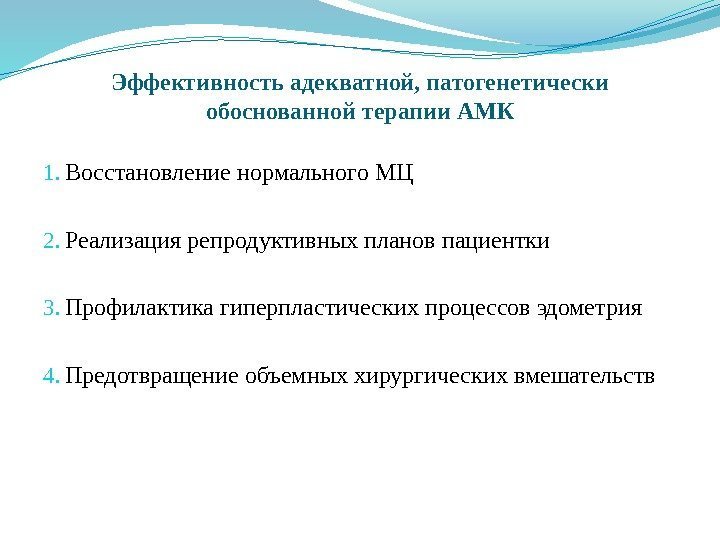 Эффективность адекватной, патогенетически обоснованной терапии АМК

1. Восстановление нормального МЦ

2. Реализация репродуктивных планов пациентки

3. Профилактика гиперпластических процессов эдометрия

4. Предотвращение объемных хирургических вмешательств